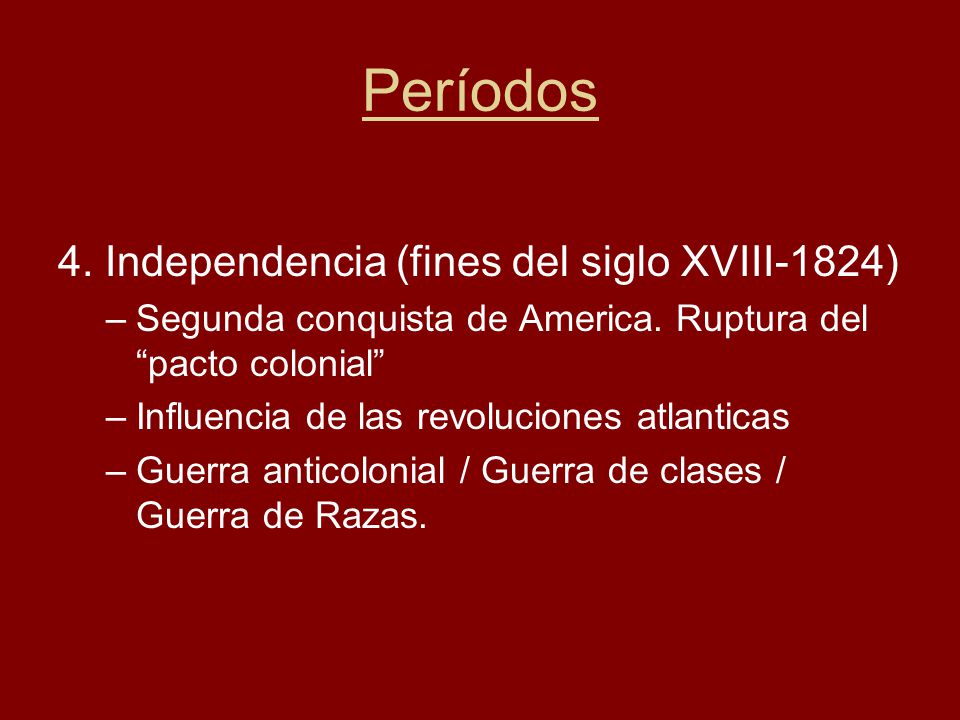 Períodos

4. Independencia (fines del siglo XVIII-1824)

– Segunda conquista de America. Ruptura del “pacto colonial”

– Influencia de las revoluciones atlanticas

– Guerra anticolonial / Guerra de clases / Guerra de Razas.